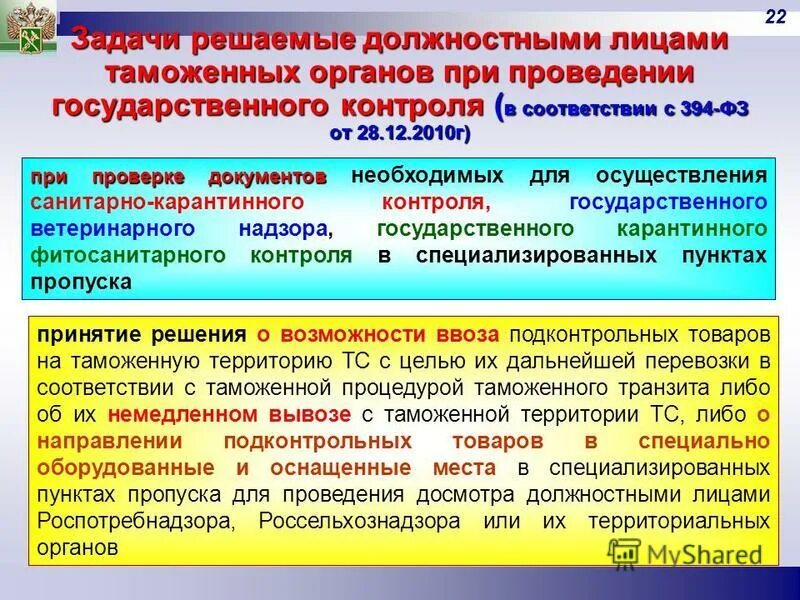 22

Задачи решаемые должностными лицами таможенных органов при проведении государственного контроля (в соответствии с 394-ФЗ от 28.12.2010г)

при проверке документов необходимых для осуществления санитарно-карантинного контроля, государственного ветеринарного надзора, государственного карантинного фитосанитарного контроля в специализированных пунктах пропуска

принятие решения о возможности ввоза подконтрольных товаров на таможенную территорию ТС с целью их дальнейшей перевозки в соответствии с таможенной процедурой таможенного транзита либо об их немедленном вывозе с таможенной территории ТС, либо о направлении подконтрольных товаров в специально оборудованные и оснащенные места в специализированных пунктах пропуска для проведения досмотра должностными лицами Роспотребнадзора, Россельхознадзора или их территориальных органов

MyShared